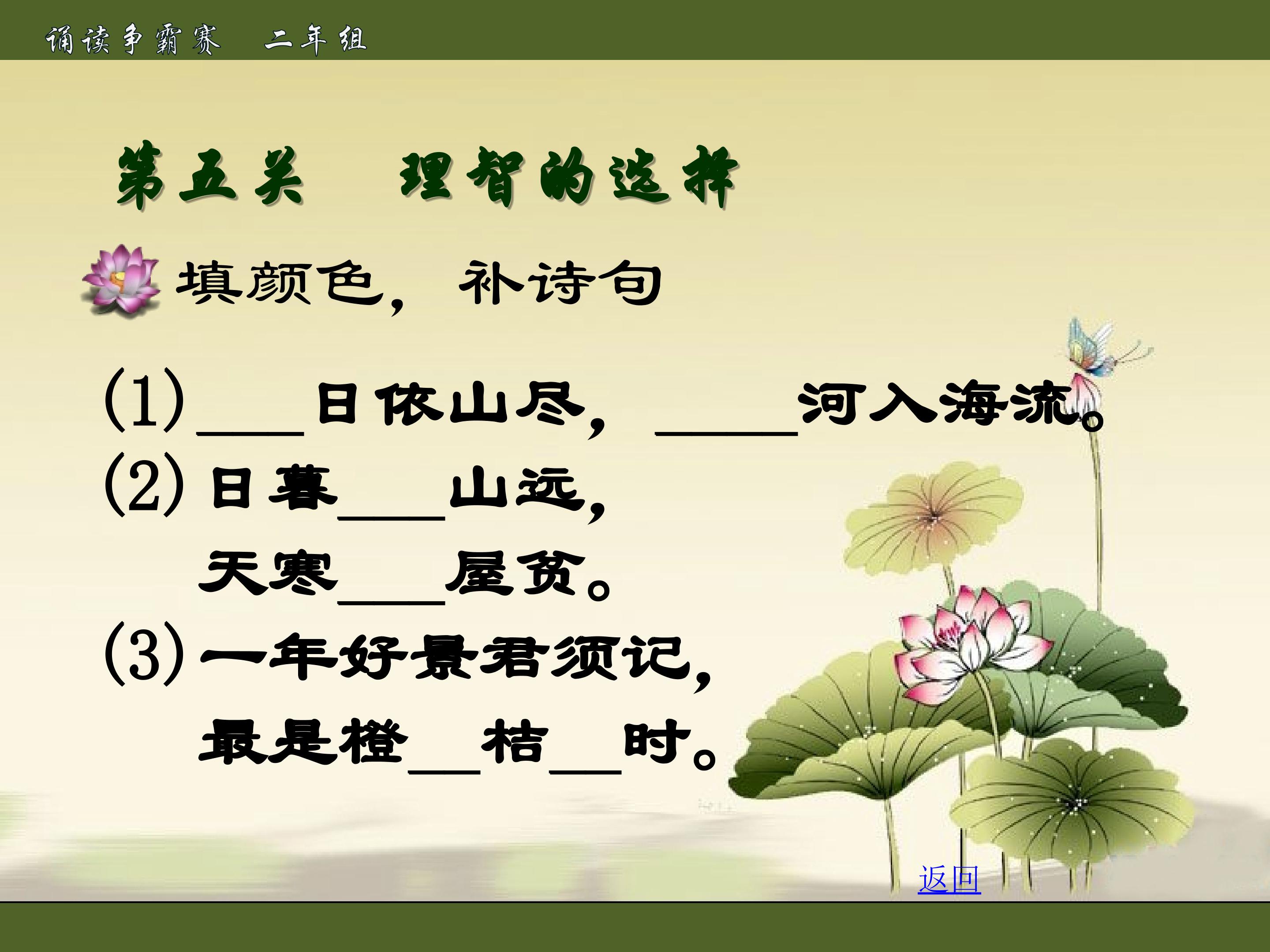 诵读争霸赛　二年组

第五关　理智的选择

填颜色，补诗句

(1)____日依山尽，_____河入海流。
(2)日暮____山远，
天寒____屋贫。
(3)一年好景君须记，
最是橙__桔__时。

返回